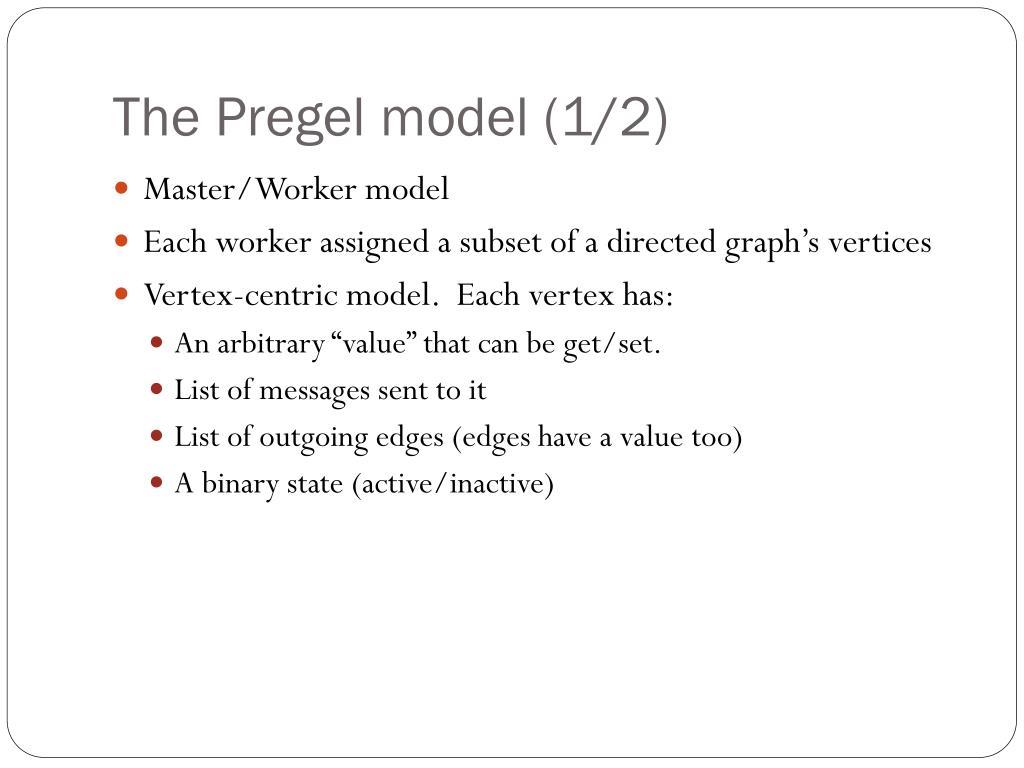 The Pregel model (1/2)

- Master/Worker model
- Each worker assigned a subset of a directed graph’s vertices
- Vertex-centric model. Each vertex has:
  - An arbitrary “value” that can be get/set.
  - List of messages sent to it
  - List of outgoing edges (edges have a value too)
  - A binary state (active/inactive)